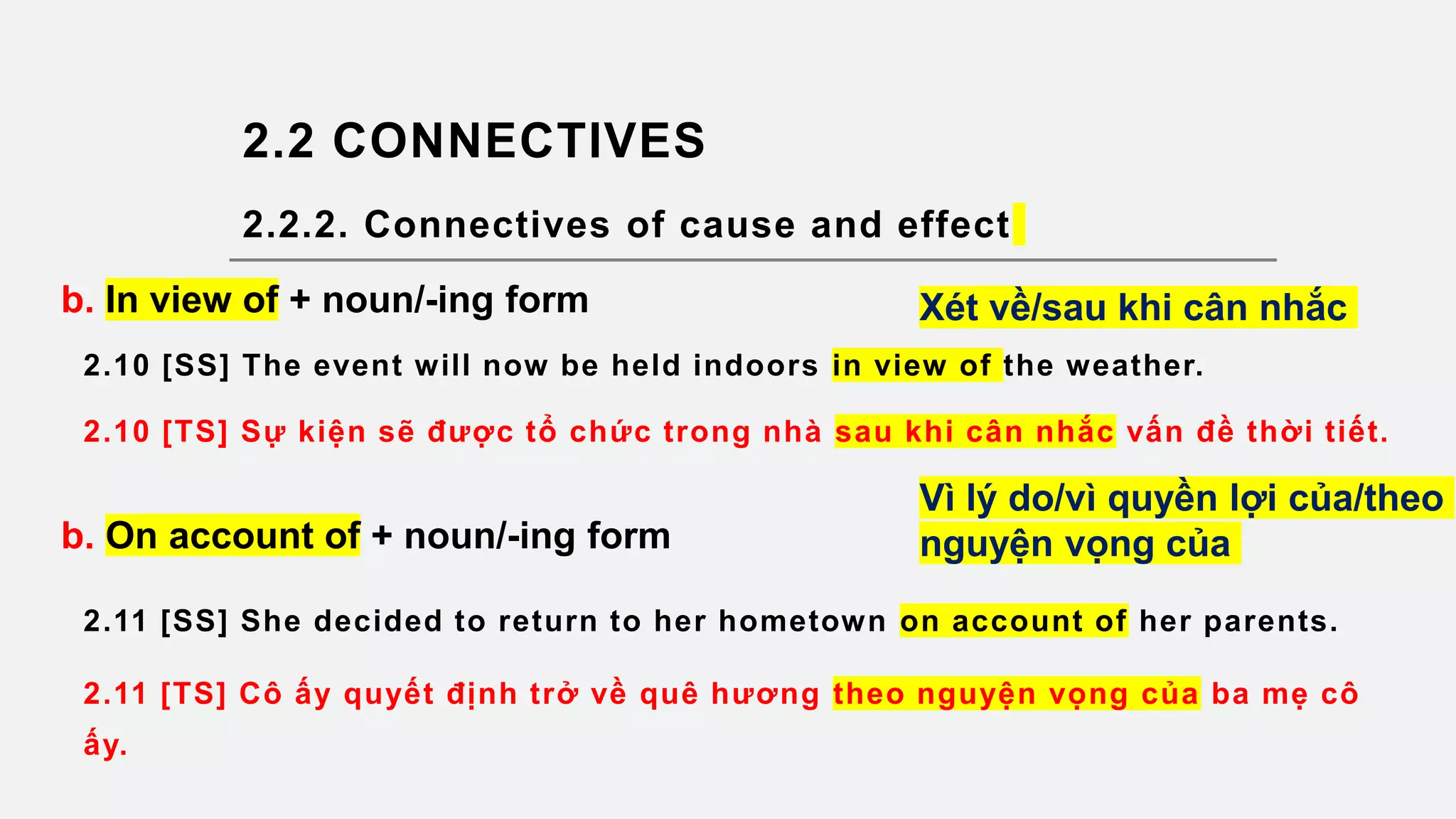 2.2 CONNECTIVES

2.2.2. Connectives of cause and effect

b. In view of + noun/-ing form

Xét về/sau khi cân nhắc

2.10 [SS] The event will now be held indoors in view of the weather.

2.10 [TS] Sự kiện sẽ được tổ chức trong nhà sau khi cân nhắc vấn đề thời tiết.

b. On account of + noun/-ing form

Vì lý do/vì quyền lợi của/theo nguyện vọng của

2.11 [SS] She decided to return to her hometown on account of her parents.

2.11 [TS] Cô ấy quyết định trở về quê hương theo nguyện vọng của ba mẹ cô ấy.